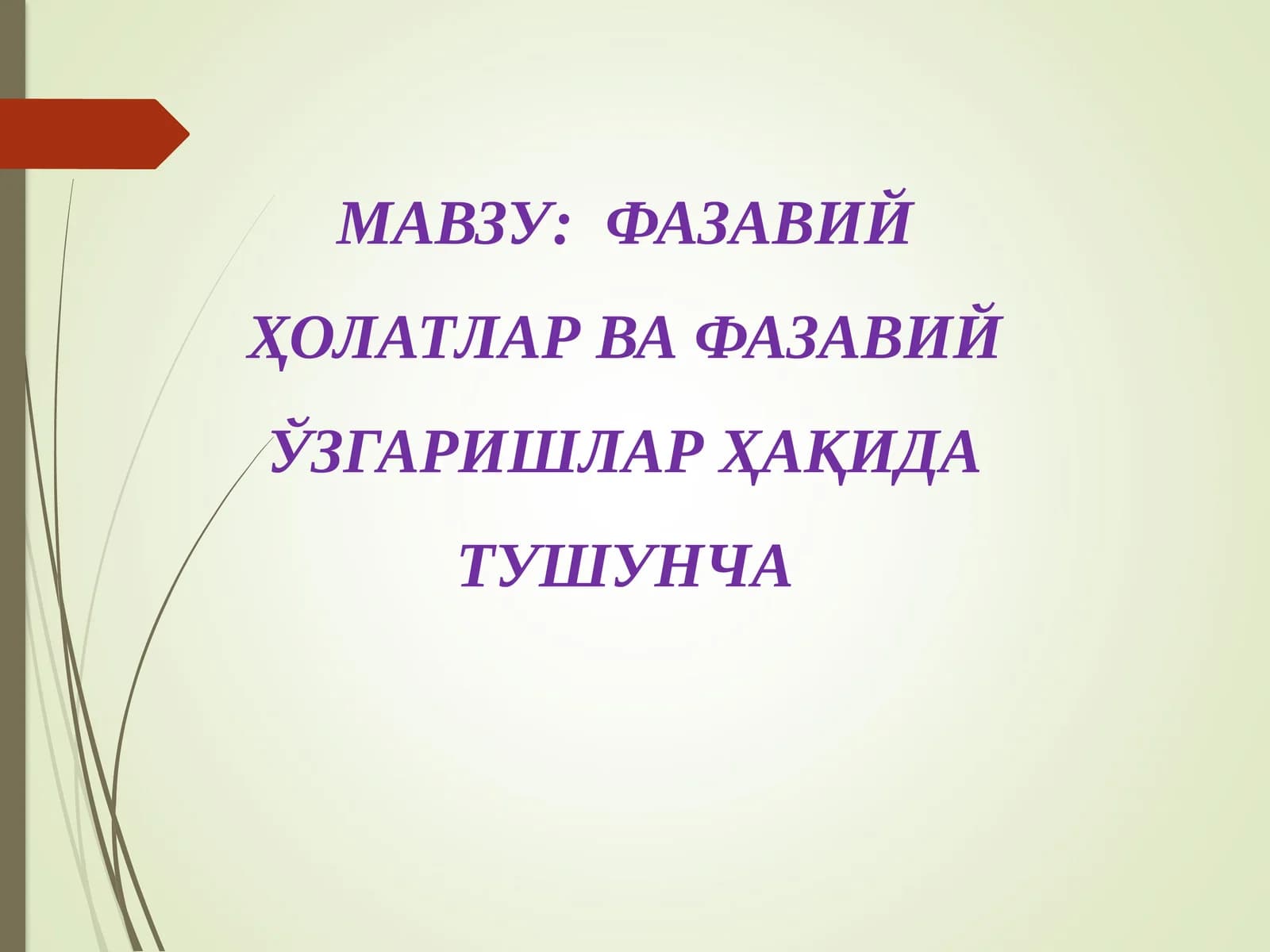 МАВЗУ: ФАЗАВИЙ ҲОЛАТЛАР ВА ФАЗАВИЙ ЎЗГАРИШЛАР ҲАҚИДА ТУШУНЧА